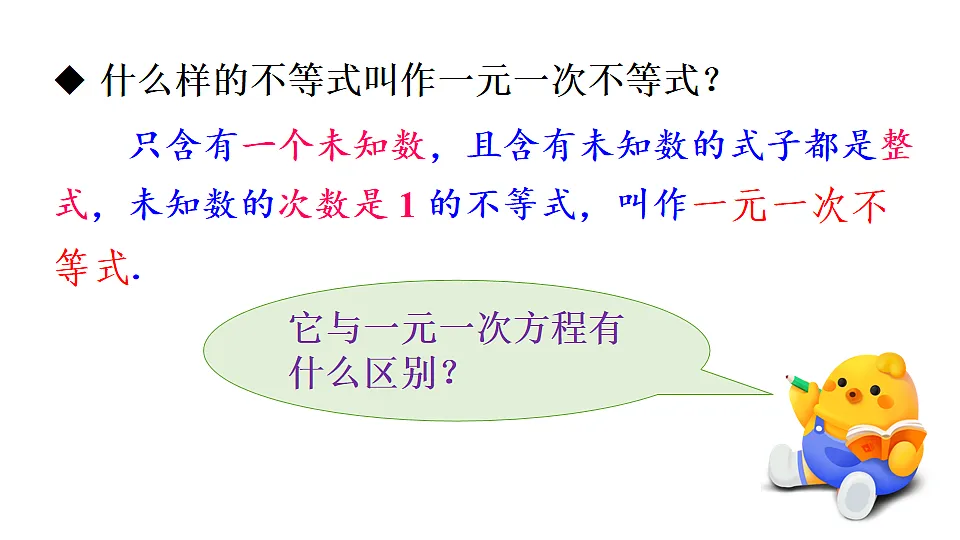 ◆ 什么样的不等式叫作一元一次不等式？

只含有一个未知数，且含有未知数的式子都是整式，未知数的次数是 1 的不等式，叫作一元一次不等式.

它与一元一次方程有什么区别？